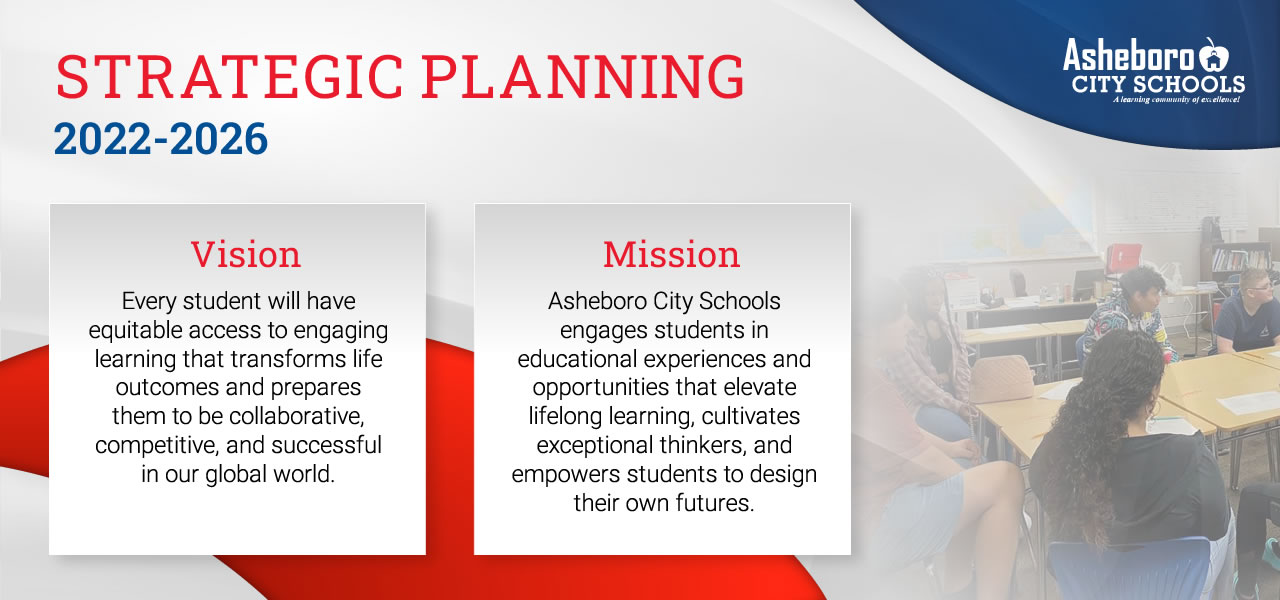 STRATEGIC PLANNING
2022-2026

Asheboro
CITY SCHOOLS
A learning community of excellence!

Vision
Every student will have equitable access to engaging learning that transforms life outcomes and prepares them to be collaborative, competitive, and successful in our global world.

Mission
Asheboro City Schools engages students in educational experiences and opportunities that elevate lifelong learning, cultivates exceptional thinkers, and empowers students to design their own futures.